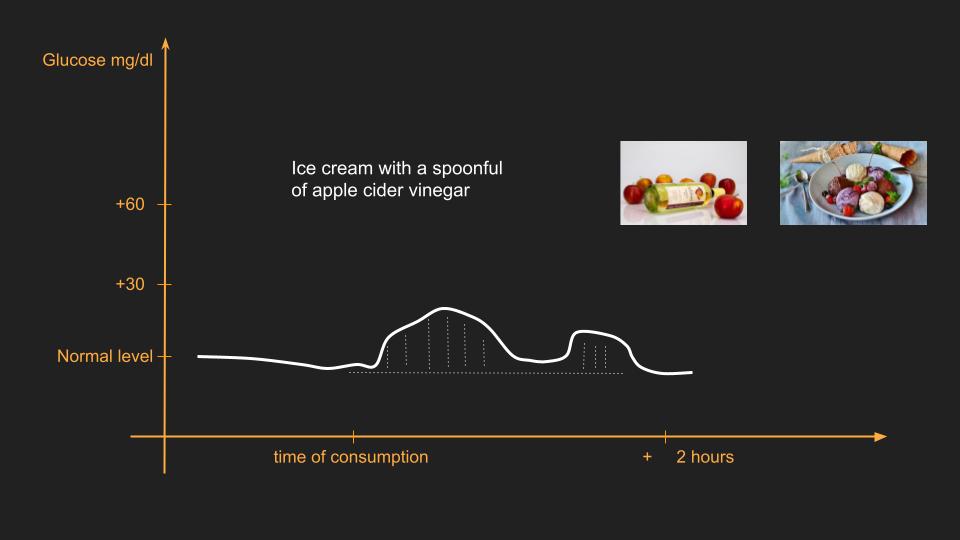 Glucose mg/dl

Ice cream with a spoonful of apple cider vinegar

+60

+30

Normal level

time of consumption

+ 2 hours